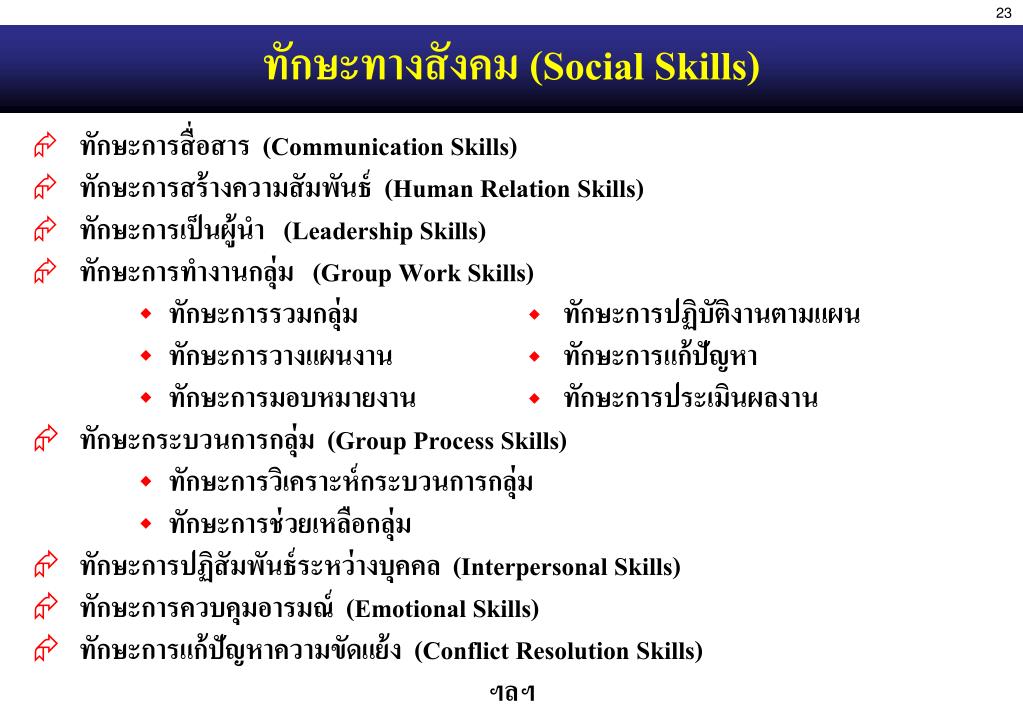 23

ทักษะทางสังคม (Social Skills)

ทักษะการสื่อสาร (Communication Skills)

ทักษะการสร้างความสัมพันธ์ (Human Relation Skills)

ทักษะการเป็นผู้นำ (Leadership Skills)

ทักษะการทำงานกลุ่ม (Group Work Skills)

ทักษะการรวมกลุ่ม

ทักษะการวางแผนงาน

ทักษะการมอบหมายงาน

ทักษะการปฏิบัติงานตามแผน

ทักษะการแก้ปัญหา

ทักษะการประเมินผลงาน

ทักษะกระบวนการกลุ่ม (Group Process Skills)

ทักษะการวิเคราะห์กระบวนการกลุ่ม

ทักษะการช่วยเหลือกลุ่ม

ทักษะการปฏิสัมพันธ์ระหว่างบุคคล (Interpersonal Skills)

ทักษะการควบคุมอารมณ์ (Emotional Skills)

ทักษะการแก้ปัญหาความขัดแย้ง (Conflict Resolution Skills)

ฯลฯ